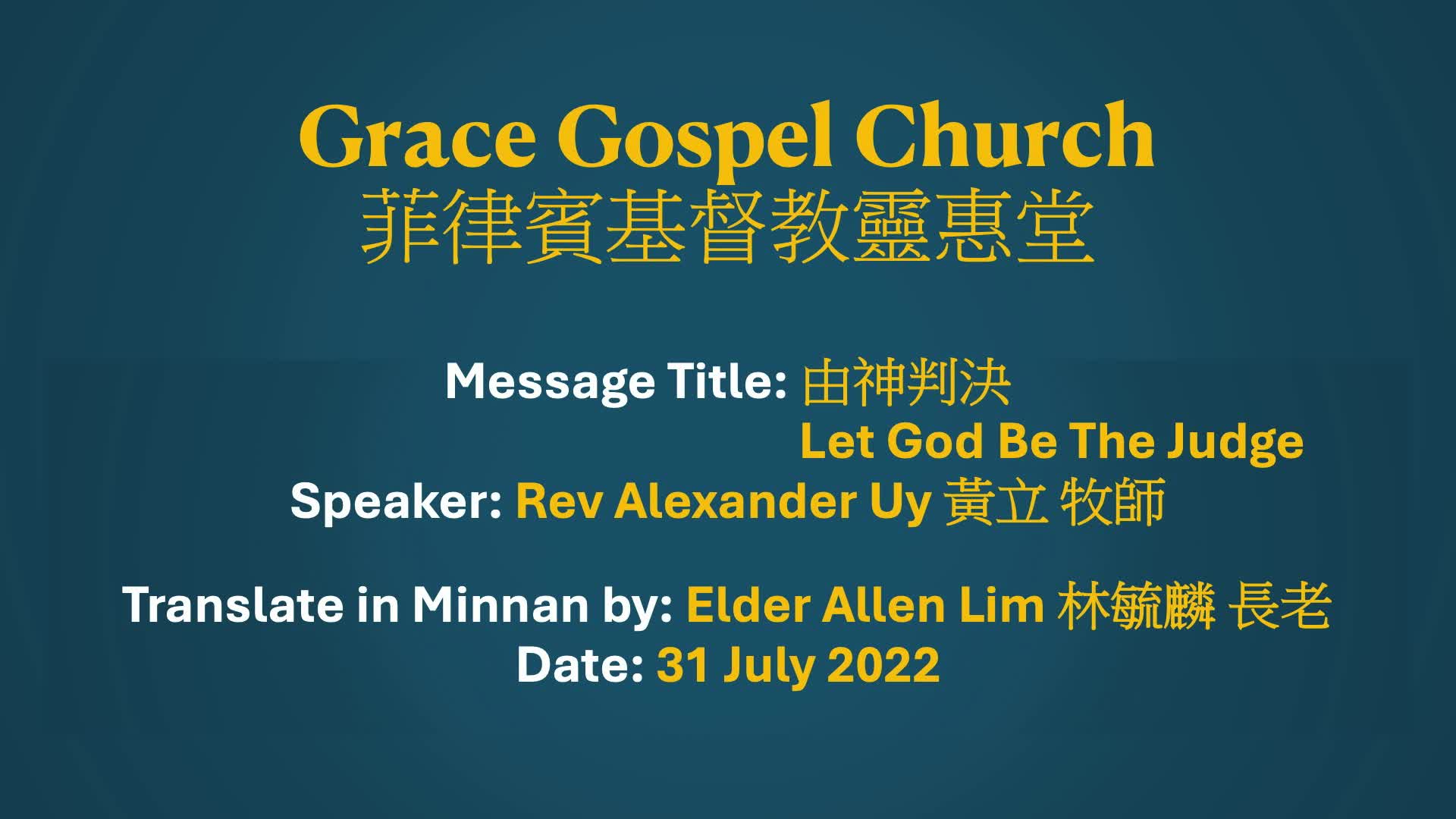 Grace Gospel Church
菲律賓基督教靈惠堂

Message Title: 由神判決
Let God Be The Judge
Speaker: Rev Alexander Uy 黃立 牧師

Translate in Minnan by: Elder Allen Lim 林毓麟 長老
Date: 31 July 2022